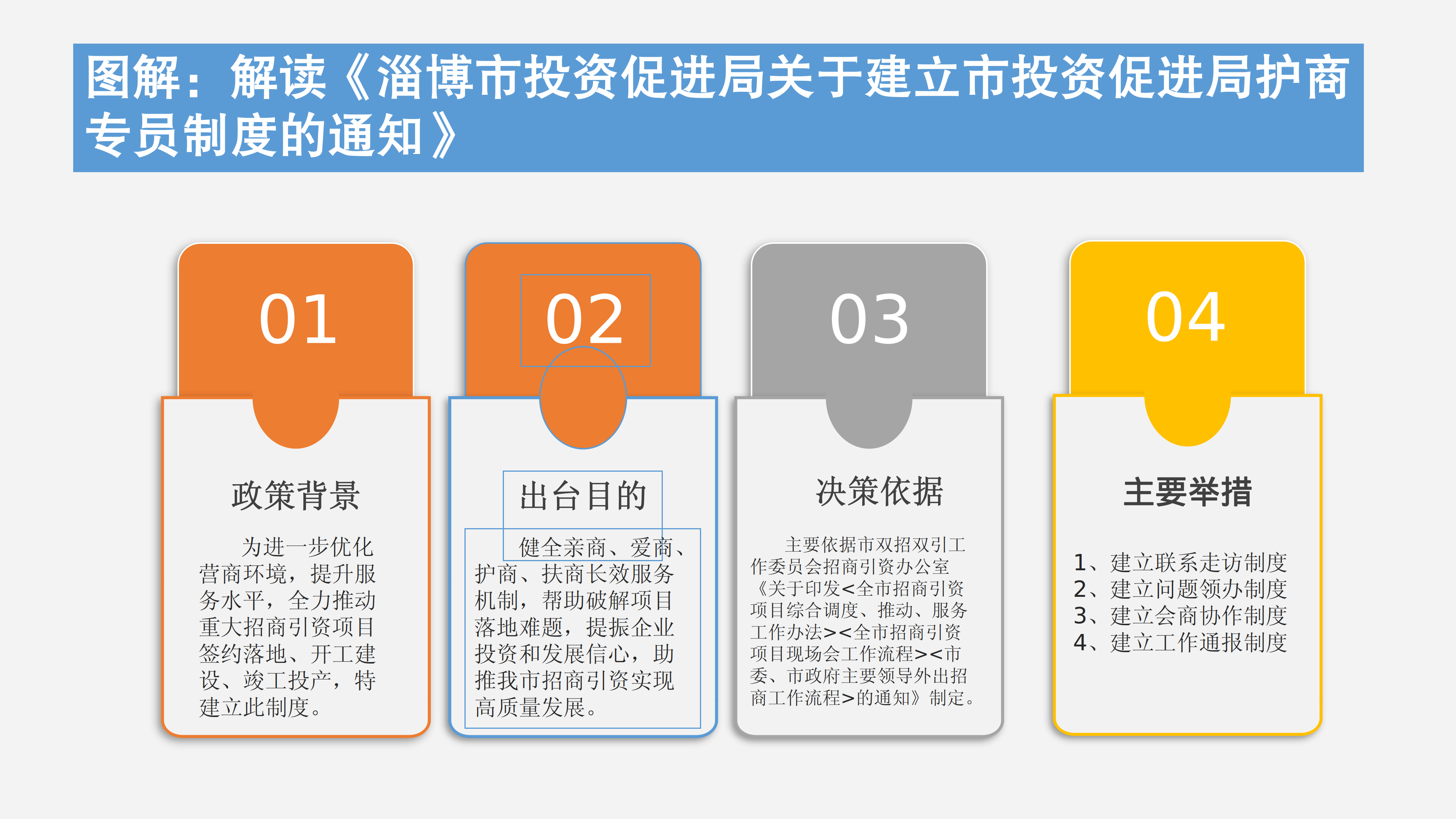 图解：解读《淄博市投资促进局关于建立市投资促进局护商专员制度的通知》

01

政策背景

为进一步优化营商环境，提升服务水平，全力推动重大招商引资项目签约落地、开工建设、竣工投产，特建立此制度。

02

出台目的

健全亲商、爱商、护商、扶商长效服务机制，帮助破解项目落地难题，提振企业投资和发展信心，助推我市招商引资实现高质量发展。

03

决策依据

主要依据市双招双引工作委员会招商引资办公室《关于印发<全市招商引资项目综合调度、推动、服务工作办法><全市招商引资项目现场会工作流程><市委、市政府主要领导外出招商工作流程>的通知》制定。

04

主要举措

1、建立联系走访制度
2、建立问题领办制度
3、建立会商协作制度
4、建立工作通报制度